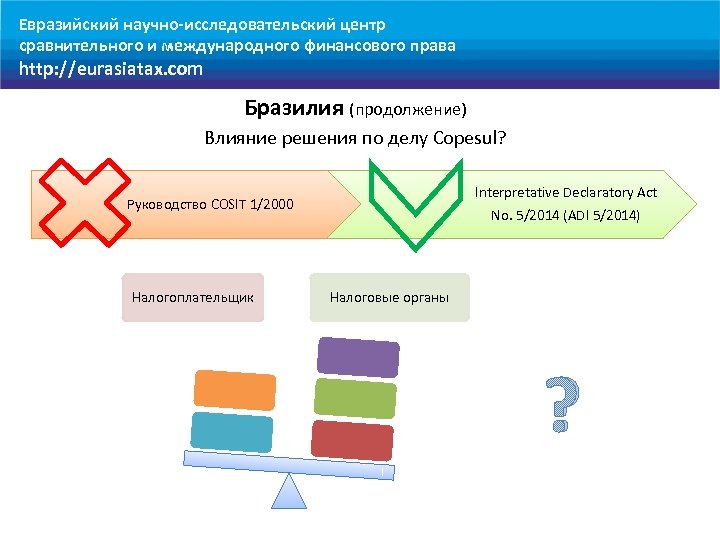 Евразийский научно-исследовательский центр сравнительного и международного финансового права
http://eurasiatax.com

Бразилия (продолжение)

Влияние решения по делу Copesul?

Руководство COSIT 1/2000

Interpretative Declaratory Act No. 5/2014 (ADI 5/2014)

Налогоплательщик

Налоговые органы

?